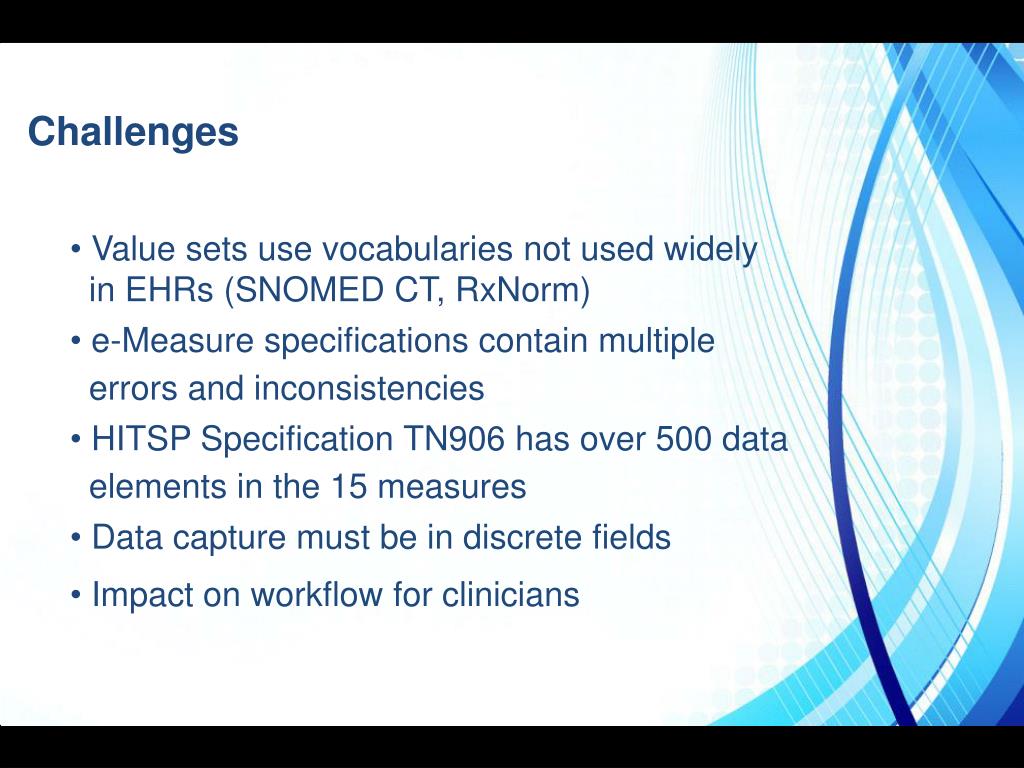 Challenges

• Value sets use vocabularies not used widely in EHRs (SNOMED CT, RxNorm)

• e-Measure specifications contain multiple errors and inconsistencies

• HITSP Specification TN906 has over 500 data elements in the 15 measures

• Data capture must be in discrete fields

• Impact on workflow for clinicians